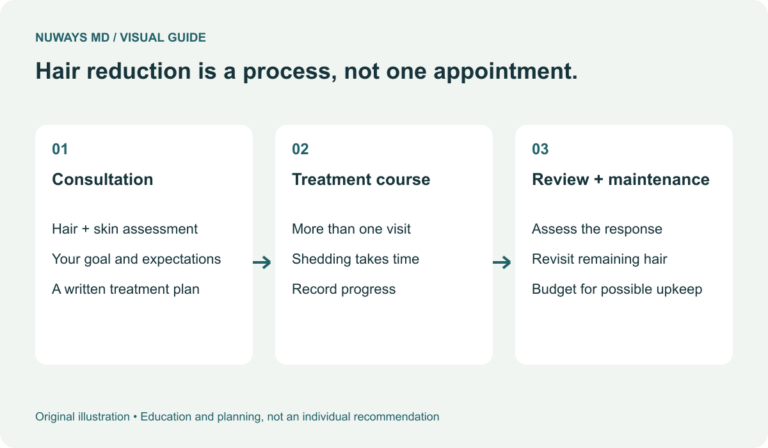 NUWAYS MD / VISUAL GUIDE

Hair reduction is a process, not one appointment.

01

Consultation

Hair + skin assessment

Your goal and expectations

A written treatment plan

→

02

Treatment course

More than one visit

Shedding takes time

Record progress

→

03

Review + maintenance

Assess the response

Revisit remaining hair

Budget for possible upkeep

Original illustration • Education and planning, not an individual recommendation